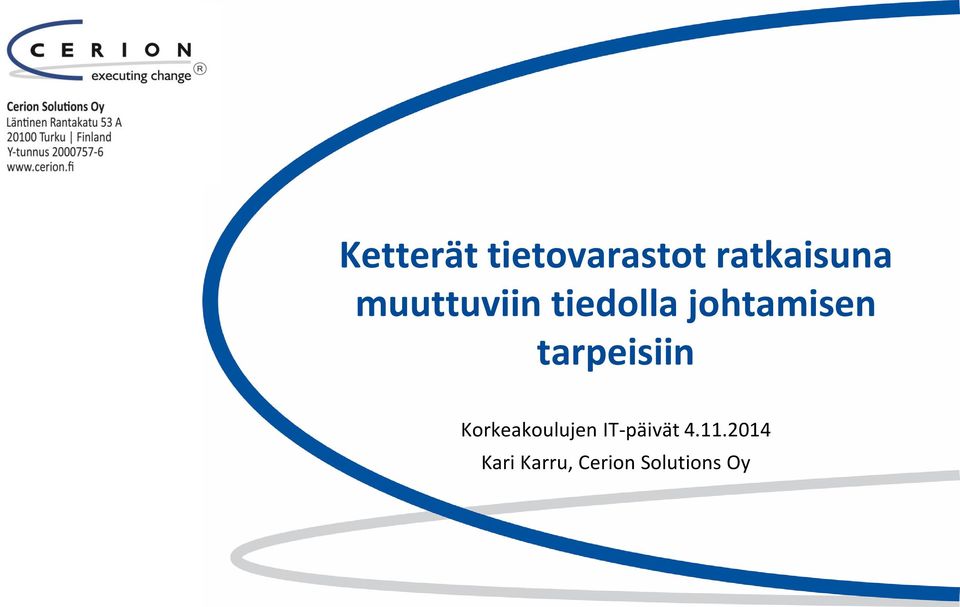 CERION
executing change®

Cerion Solutions Oy
Läntinen Rantakatu 53 A
20100 Turku | Finland
Y-tunnus 2000757-6
www.cerion.fi

Ketterät tietovarastot ratkaisuna muuttuviin tiedolla johtamisen tarpeisiin

Korkeakoulujen IT-päivät 4.11.2014
Kari Karru, Cerion Solutions Oy